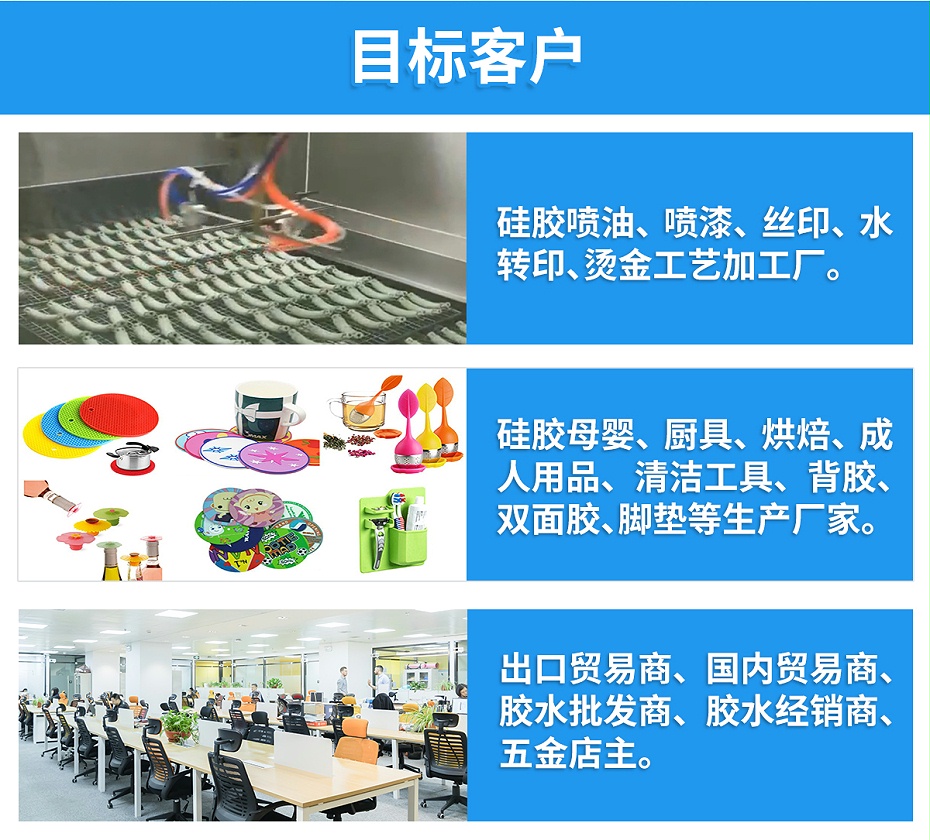 目标客户

硅胶喷油、喷漆、丝印、水转印、烫金工艺加工厂。

硅胶母婴、厨具、烘焙、成人用品、清洁工具、背胶、双面胶、脚垫等生产厂家。

出口贸易商、国内贸易商、胶水批发商、胶水经销商、五金店主。